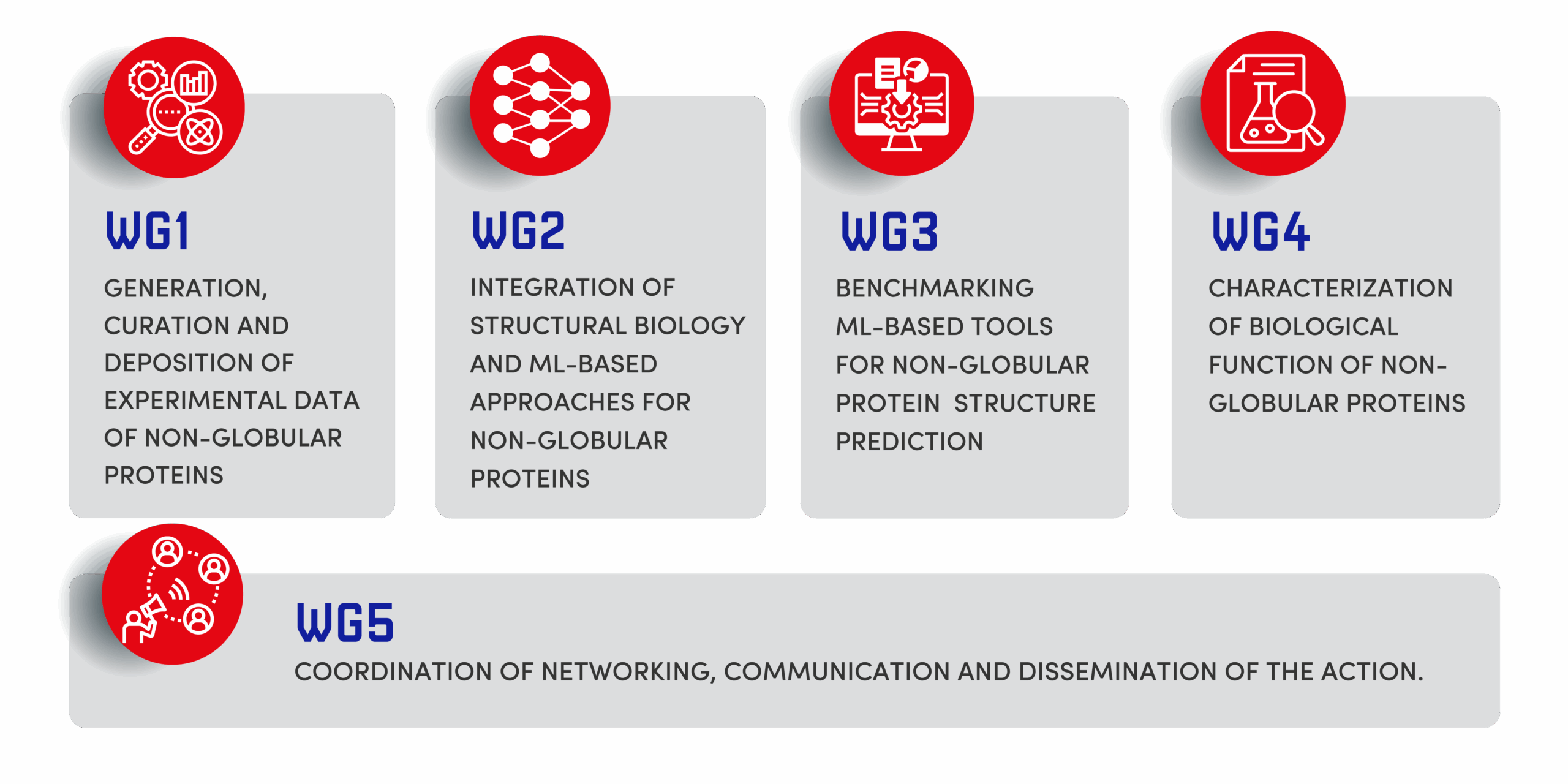 WG1

GENERATION, CURATION AND DEPOSITION OF EXPERIMENTAL DATA OF NON-GLOBULAR PROTEINS

WG2

INTEGRATION OF STRUCTURAL BIOLOGY AND ML-BASED APPROACHES FOR NON-GLOBULAR PROTEINS

WG3

BENCHMARKING ML-BASED TOOLS FOR NON-GLOBULAR PROTEIN STRUCTURE PREDICTION

WG4

CHARACTERIZATION OF BIOLOGICAL FUNCTION OF NON-GLOBULAR PROTEINS

WG5

COORDINATION OF NETWORKING, COMMUNICATION AND DISSEMINATION OF THE ACTION.